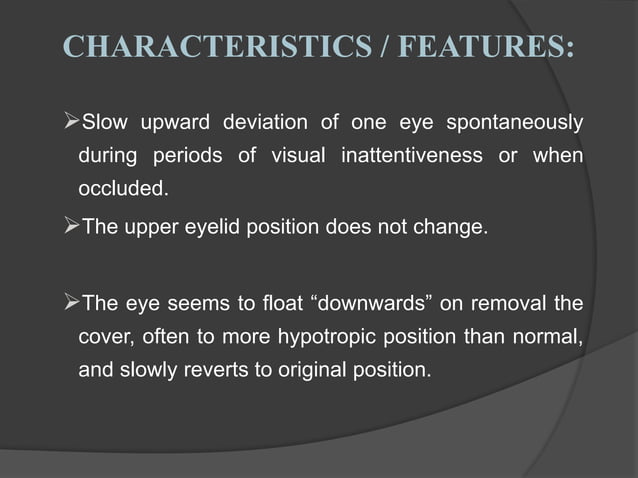 CHARACTERISTICS / FEATURES:

➢Slow upward deviation of one eye spontaneously during periods of visual inattentiveness or when occluded.

➢The upper eyelid position does not change.

➢The eye seems to float “downwards” on removal the cover, often to more hypotropic position than normal, and slowly reverts to original position.